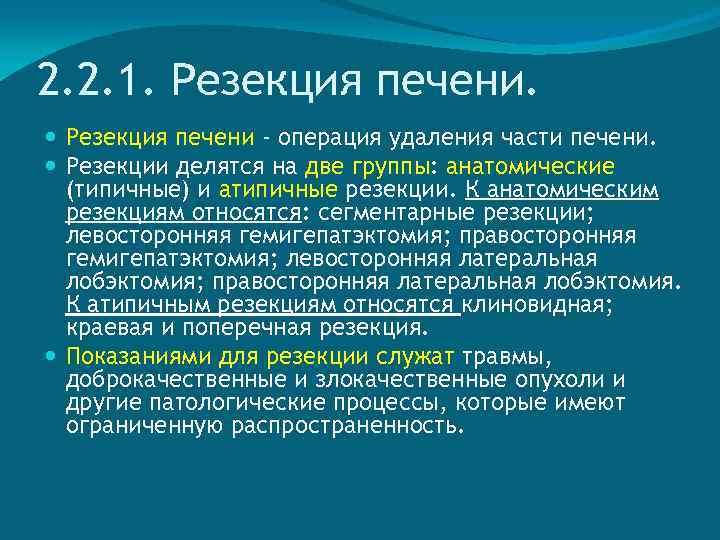 2.2.1. Резекция печени.

Резекция печени - операция удаления части печени.

Резекции делятся на две группы: анатомические (типичные) и атипичные резекции. К анатомическим резекциям относятся: сегментарные резекции; левосторонняя гемигепатэктомия; правосторонняя гемигепатэктомия; левосторонняя латеральная лобэктомия; правосторонняя латеральная лобэктомия. К атипичным резекциям относятся клиновидная; краевая и поперечная резекция.

Показаниями для резекции служат травмы, доброкачественные и злокачественные опухоли и другие патологические процессы, которые имеют ограниченную распространенность.